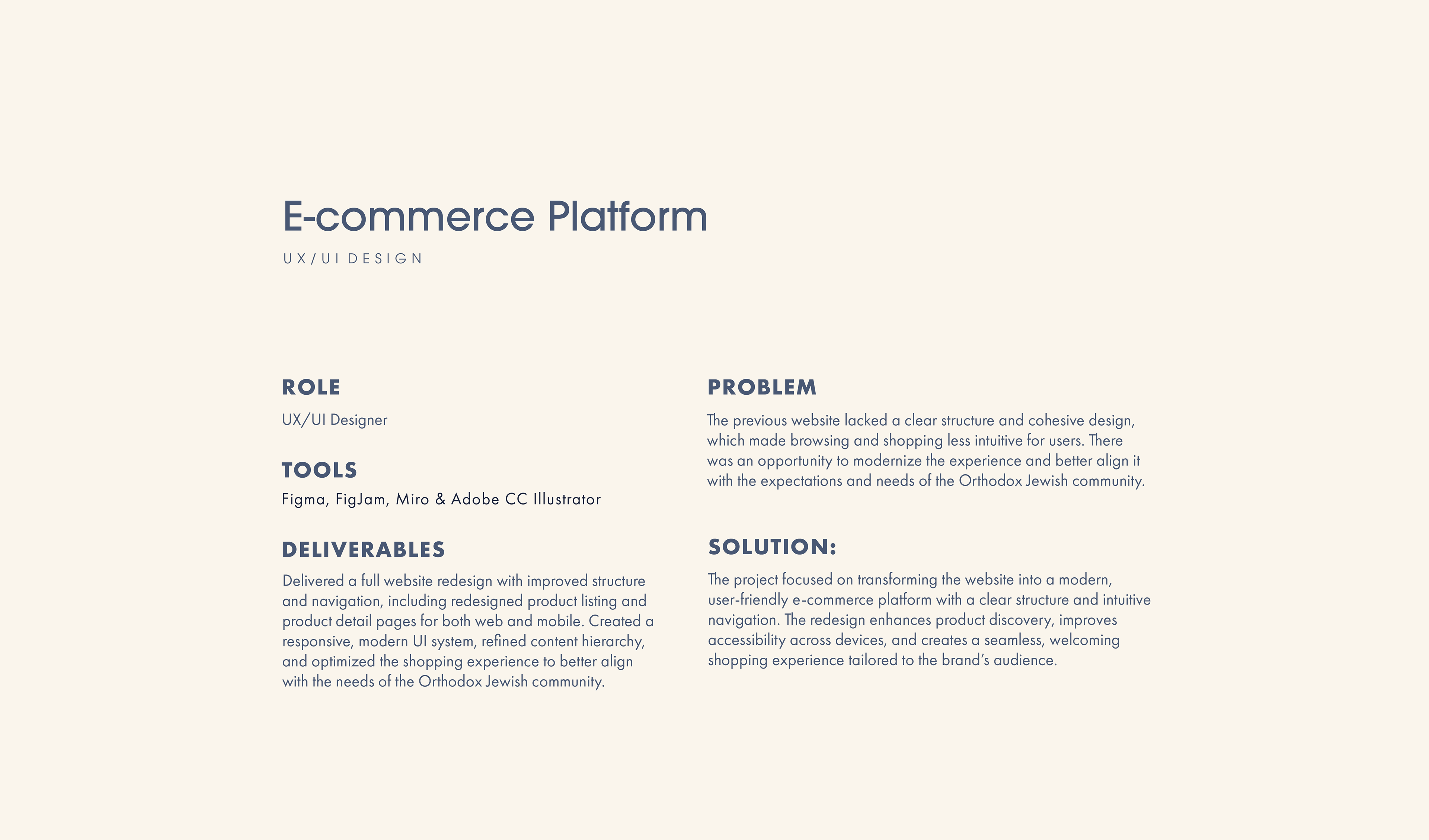 E-commerce Platform

UX/UI DESIGN

ROLE

UX/UI Designer

TOOLS

Figma, FigJam, Miro & Adobe CC Illustrator

DELIVERABLES

Delivered a full website redesign with improved structure and navigation, including redesigned product listing and product detail pages for both web and mobile. Created a responsive, modern UI system, refined content hierarchy, and optimized the shopping experience to better align with the needs of the Orthodox Jewish community.

PROBLEM

The previous website lacked a clear structure and cohesive design, which made browsing and shopping less intuitive for users. There was an opportunity to modernize the experience and better align it with the expectations and needs of the Orthodox Jewish community.

SOLUTION:

The project focused on transforming the website into a modern, user-friendly e-commerce platform with a clear structure and intuitive navigation. The redesign enhances product discovery, improves accessibility across devices, and creates a seamless, welcoming shopping experience tailored to the brand's audience.